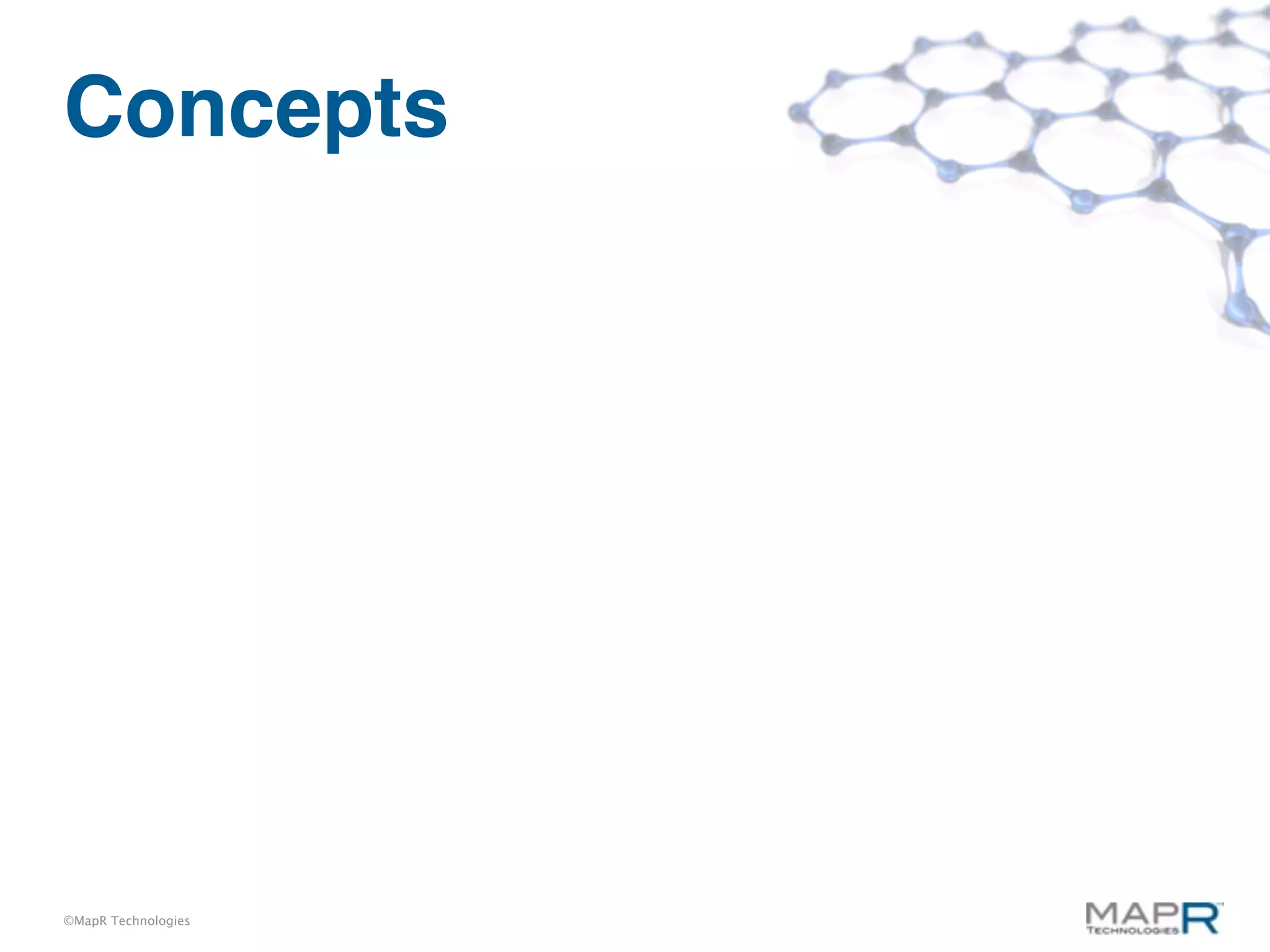 Concepts

©MapR Technologies

MAPR TECHNOLOGIES